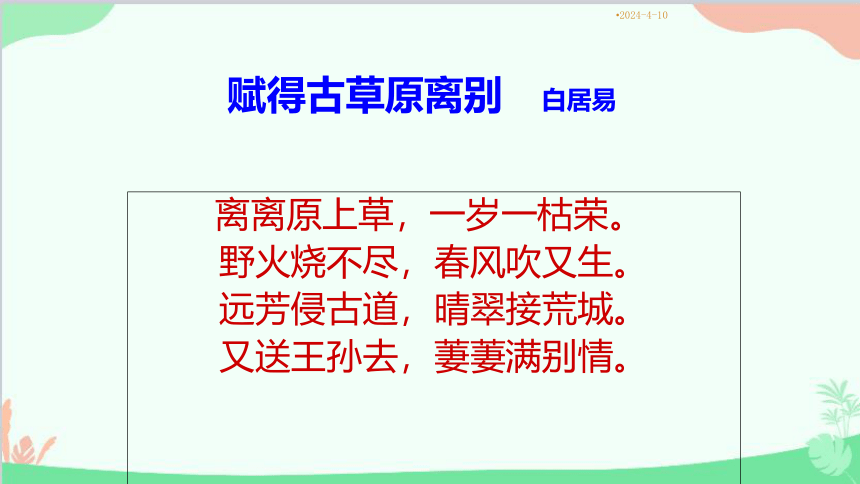 •2024-4-10

赋得古草原离别　白居易

离离原上草，一岁一枯荣。
野火烧不尽，春风吹又生。
远芳侵古道，晴翠接荒城。
又送王孙去，萋萋满别情。